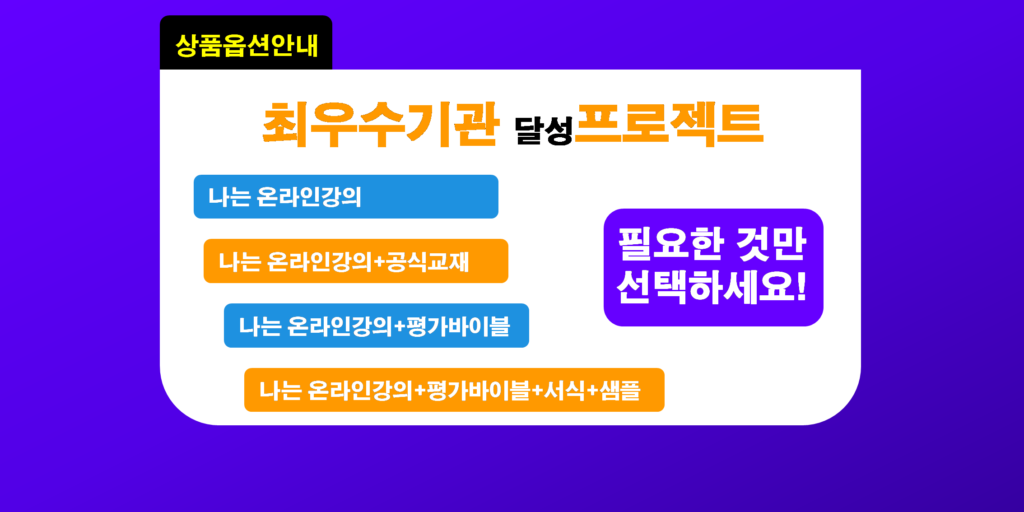 상품옵션안내

최우수기관 달성프로젝트

나는 온라인강의

나는 온라인강의+공식교재

나는 온라인강의+평가바이블

나는 온라인강의+평가바이블+서식+샘플

필요한 것만 선택하세요!